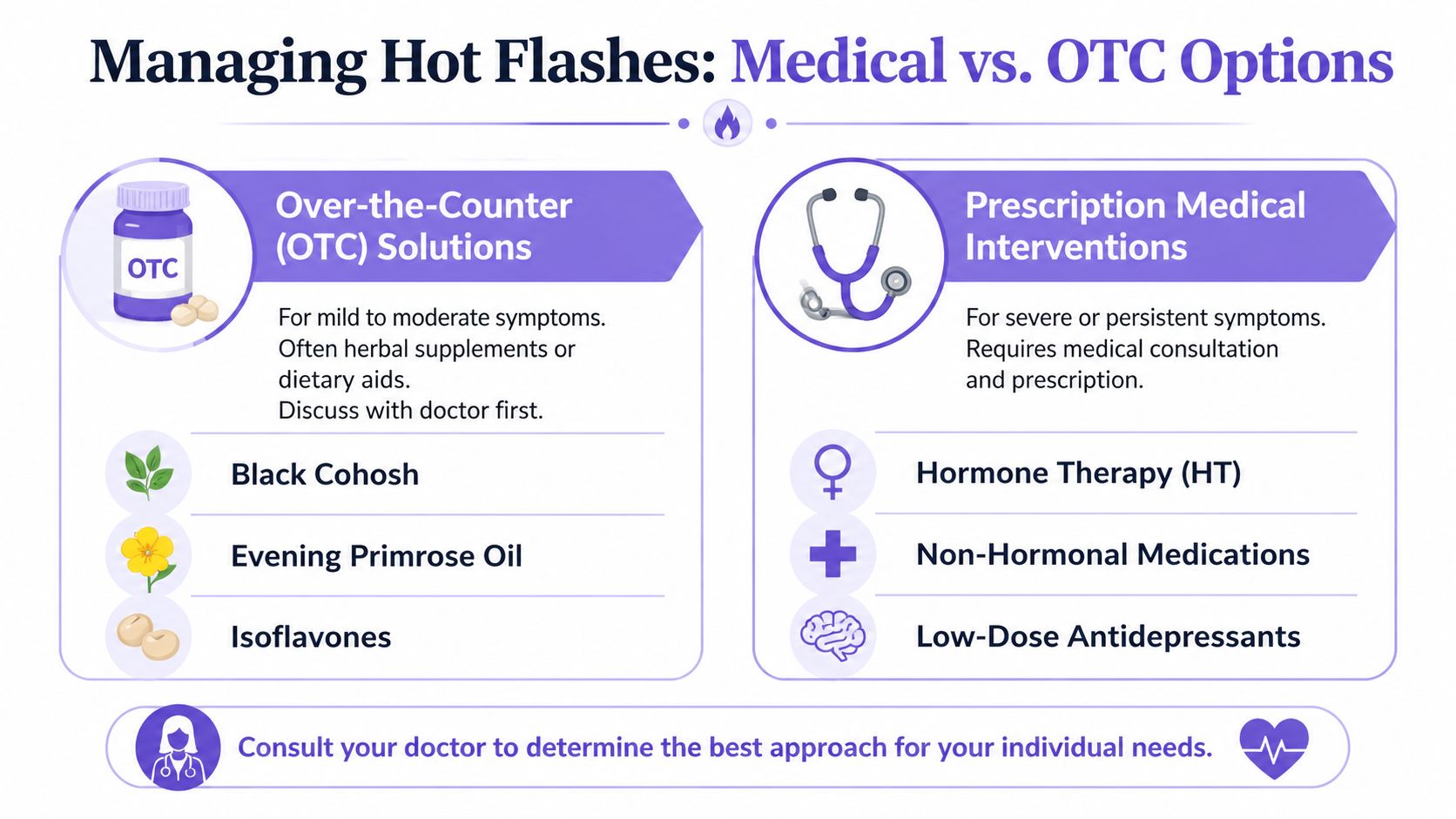 Managing Hot Flashes: Medical vs. OTC Options

OTC

Over-the-Counter (OTC) Solutions

For mild to moderate symptoms. Often herbal supplements or dietary aids.
Discuss with doctor first.

Black Cohosh

Evening Primrose Oil

Isoflavones

Prescription Medical Interventions

For severe or persistent symptoms. Requires medical consultation and prescription.

Hormone Therapy (HT)

Non-Hormonal Medications

Low-Dose Antidepressants

Consult your doctor to determine the best approach for your individual needs.